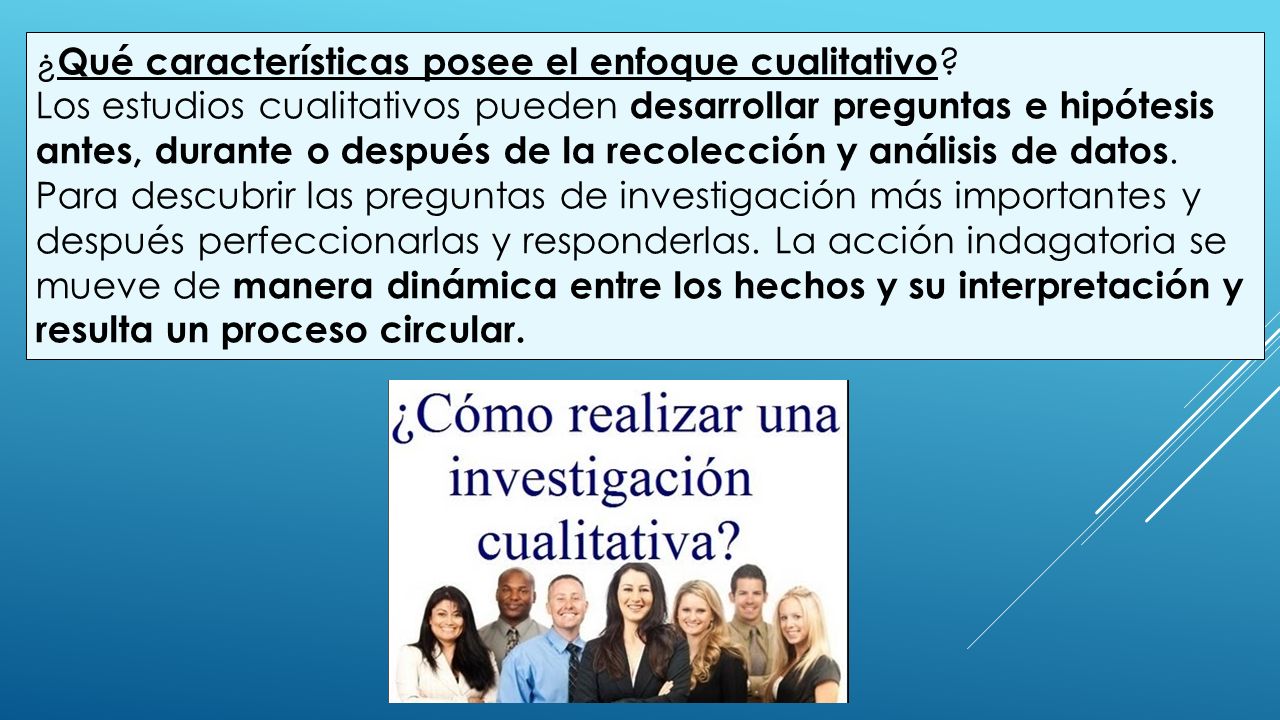 ¿Qué características posee el enfoque cualitativo?
Los estudios cualitativos pueden desarrollar preguntas e hipótesis antes, durante o después de la recolección y análisis de datos. Para descubrir las preguntas de investigación más importantes y después perfeccionarlas y responderlas. La acción indagatoria se mueve de manera dinámica entre los hechos y su interpretación y resulta un proceso circular.

¿Cómo realizar una investigación cualitativa?